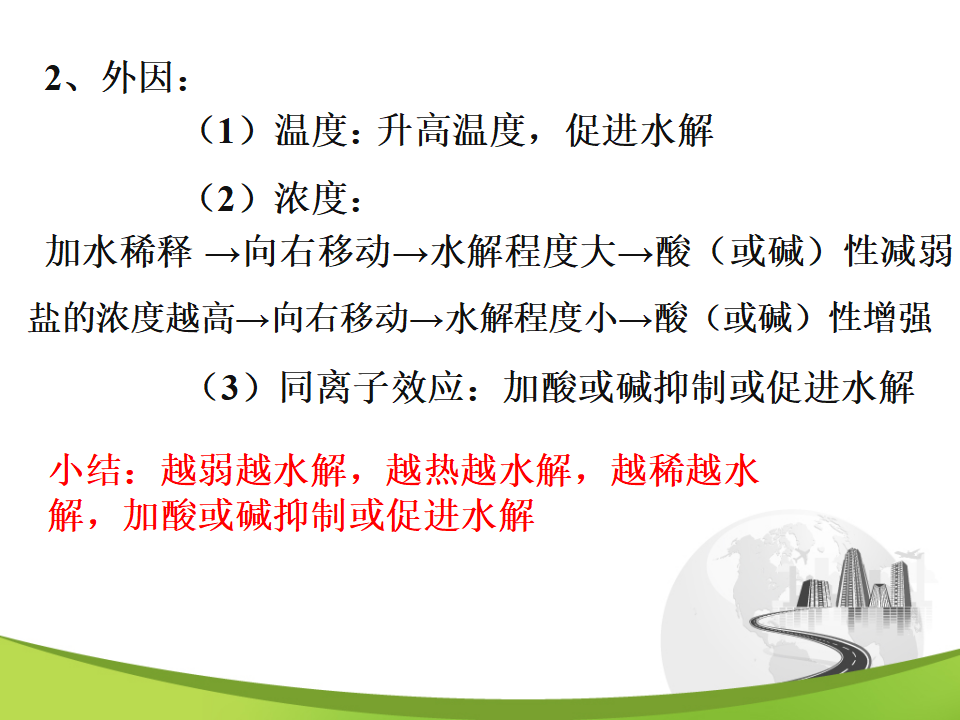 2、外因：

（1）温度：升高温度，促进水解

（2）浓度：

加水稀释 →向右移动→水解程度大→酸（或碱）性减弱

盐的浓度越高→向右移动→水解程度小→酸（或碱）性增强

（3）同离子效应：加酸或碱抑制或促进水解

小结：越弱越水解，越热越水解，越稀越水解，加酸或碱抑制或促进水解